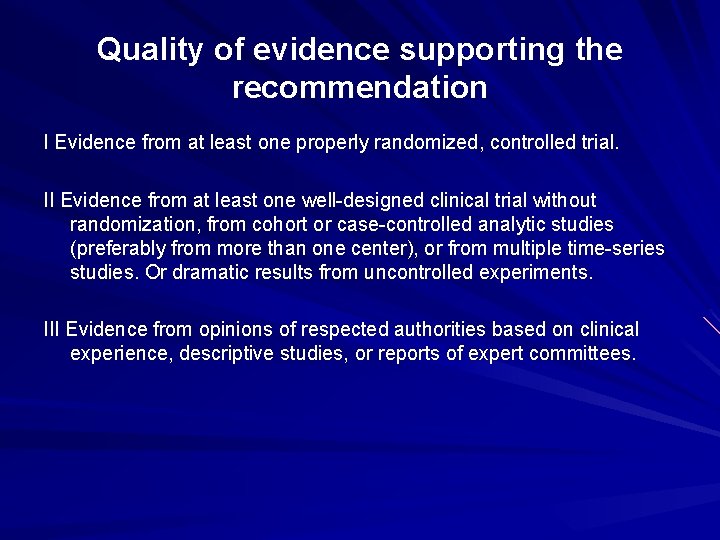 Quality of evidence supporting the recommendation

I Evidence from at least one properly randomized, controlled trial.

II Evidence from at least one well-designed clinical trial without randomization, from cohort or case-controlled analytic studies (preferably from more than one center), or from multiple time-series studies. Or dramatic results from uncontrolled experiments.

III Evidence from opinions of respected authorities based on clinical experience, descriptive studies, or reports of expert committees.